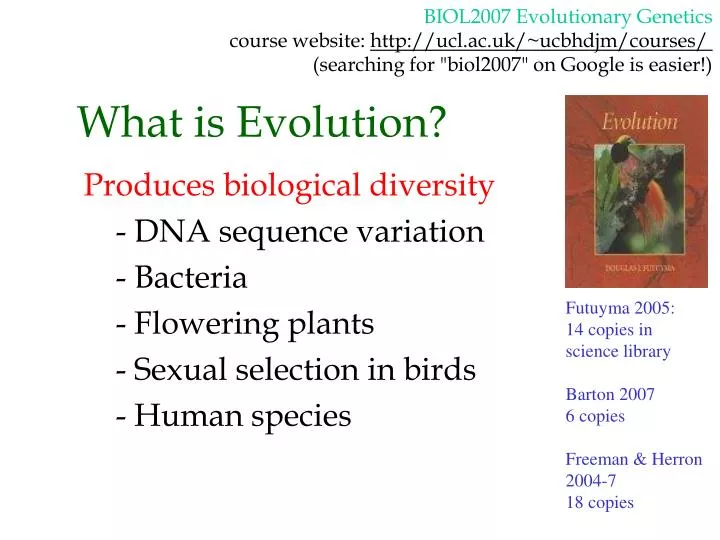 BIOL2007 Evolutionary Genetics
course website: http://ucl.ac.uk/~ucbhdjm/courses/
(searching for "biol2007" on Google is easier!)

What is Evolution?

Produces biological diversity
- DNA sequence variation
- Bacteria
- Flowering plants
- Sexual selection in birds
- Human species

Evolution

DOUGLAS J. FUTUYMA

Futuyma 2005:
14 copies in
science library

Barton 2007
6 copies

Freeman & Herron
2004-7
18 copies